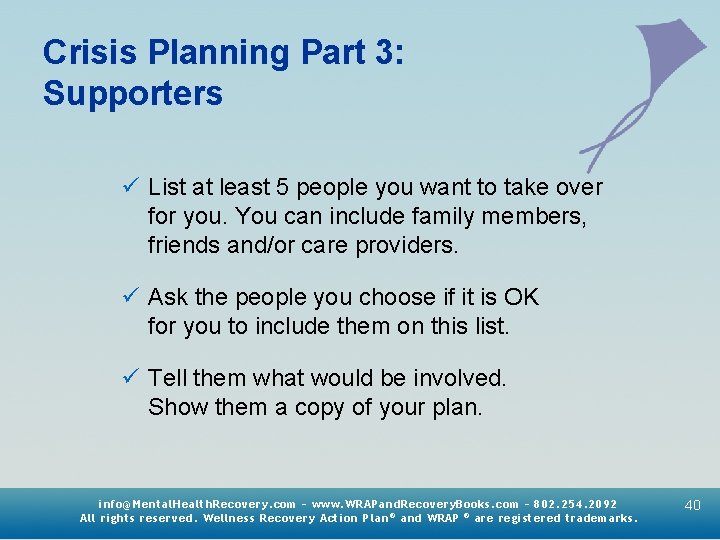 Crisis Planning Part 3:
Supporters

✓ List at least 5 people you want to take over for you. You can include family members, friends and/or care providers.

✓ Ask the people you choose if it is OK for you to include them on this list.

✓ Tell them what would be involved. Show them a copy of your plan.

info@MentalHealthRecovery.com - www.WRAPandRecoveryBooks.com - 802.254.2092
All rights reserved. Wellness Recovery Action Plan® and WRAP ® are registered trademarks.

40